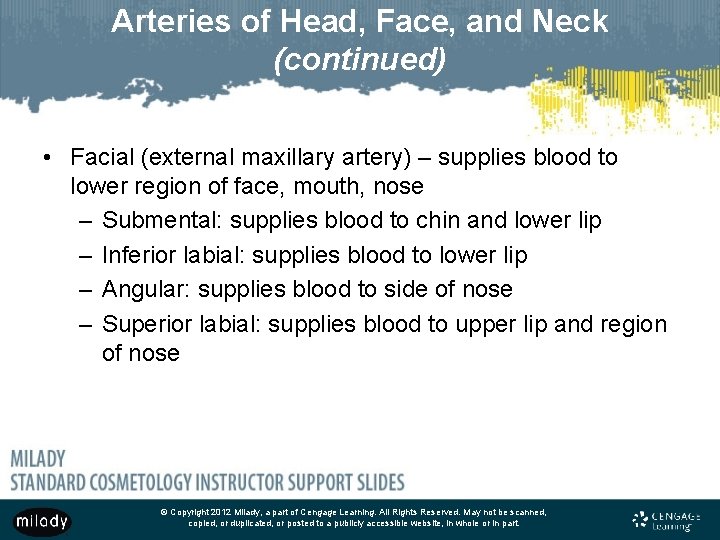 Arteries of Head, Face, and Neck
(continued)

• Facial (external maxillary artery) – supplies blood to lower region of face, mouth, nose
– Submental: supplies blood to chin and lower lip
– Inferior labial: supplies blood to lower lip
– Angular: supplies blood to side of nose
– Superior labial: supplies blood to upper lip and region of nose

MILADY
STANDARD COSMETOLOGY INSTRUCTOR SUPPORT SLIDES

milady

© Copyright 2012 Milady, a part of Cengage Learning. All Rights Reserved. May not be scanned, copied, or duplicated, or posted to a publicly accessible website, in whole or in part.

CENGAGE Learning